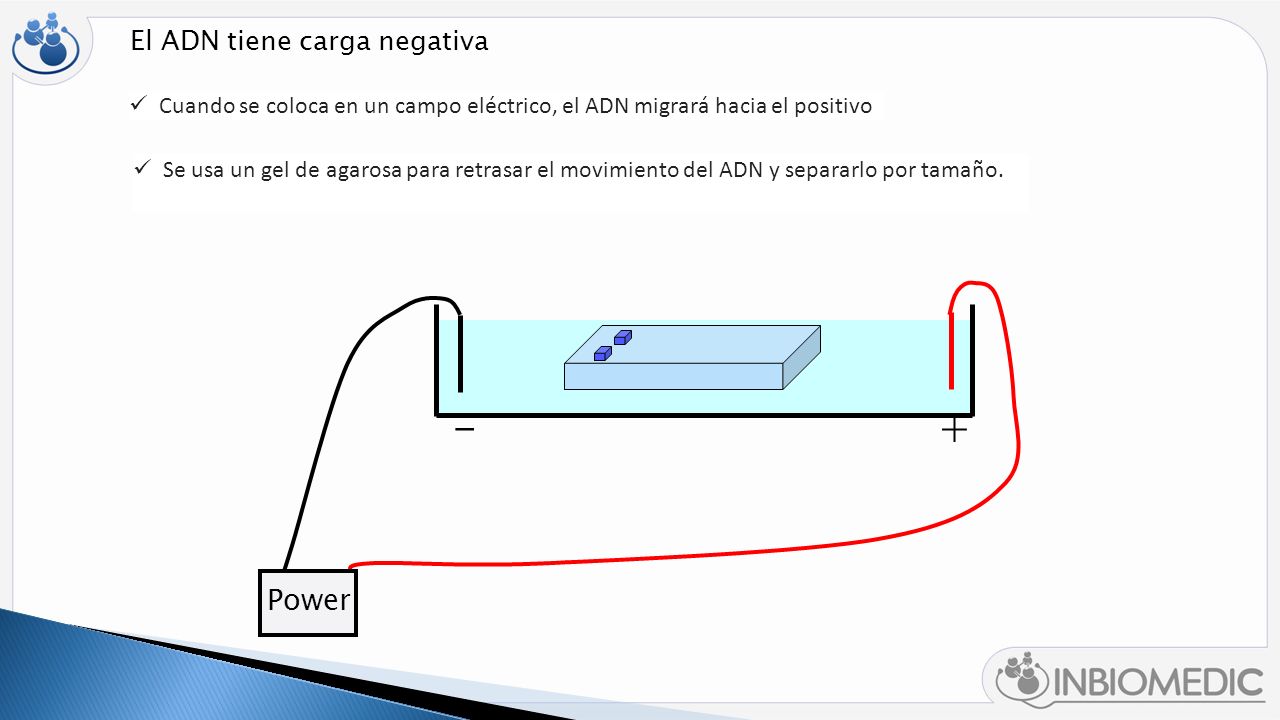 El ADN tiene carga negativa

✓ Cuando se coloca en un campo eléctrico, el ADN migrará hacia el positivo

✓ Se usa un gel de agarosa para retrasar el movimiento del ADN y separarlo por tamaño.

−

+

Power

INBIOMEDIC